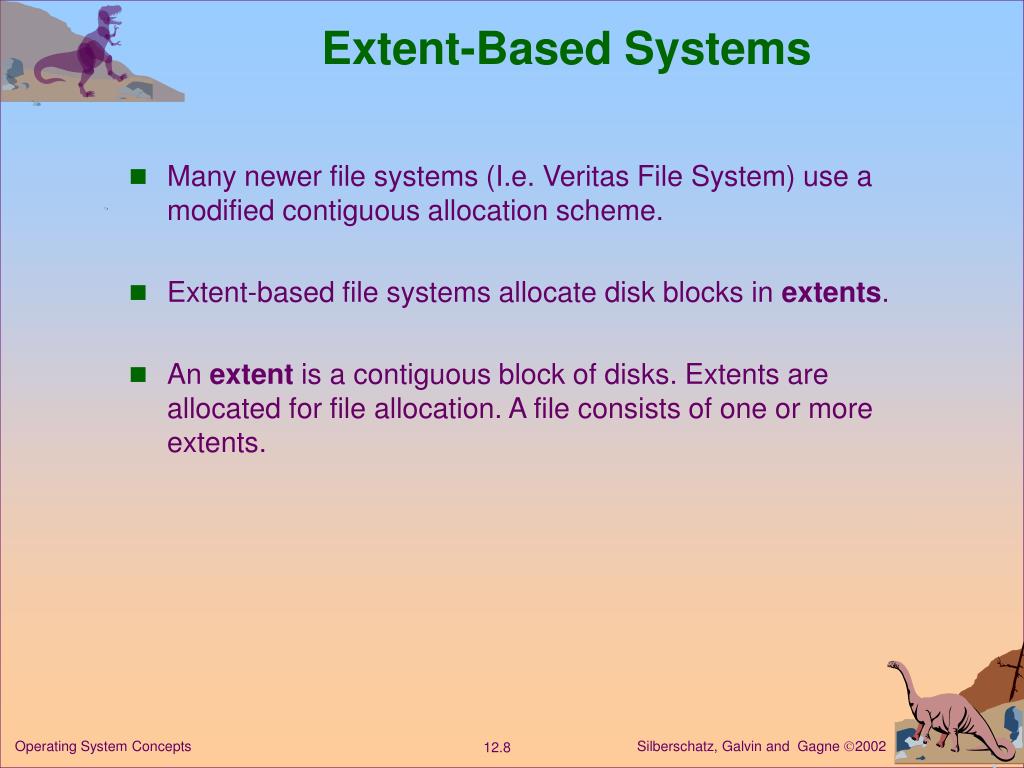 Extent-Based Systems

■ Many newer file systems (I.e. Veritas File System) use a modified contiguous allocation scheme.

■ Extent-based file systems allocate disk blocks in **extents**.

■ An **extent** is a contiguous block of disks. Extents are allocated for file allocation. A file consists of one or more extents.

Operating System Concepts

12.8

Silberschatz, Galvin and Gagne ©2002